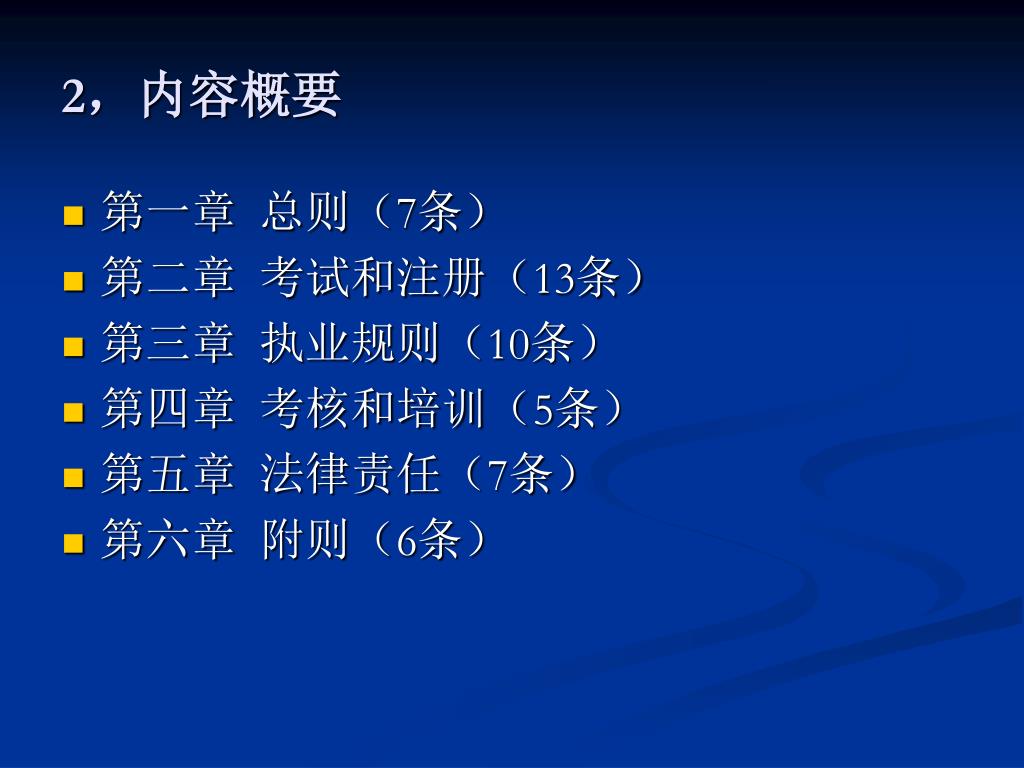 2，内容概要

- 第一章 总则（7条）
- 第二章 考试和注册（13条）
- 第三章 执业规则（10条）
- 第四章 考核和培训（5条）
- 第五章 法律责任（7条）
- 第六章 附则（6条）